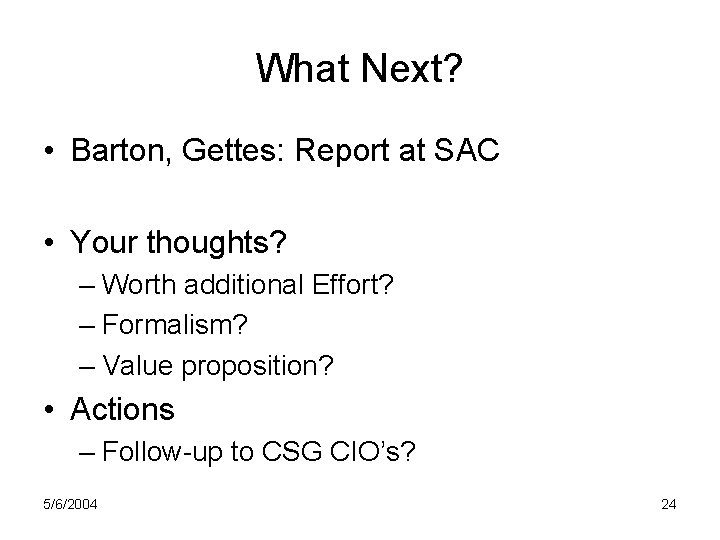 What Next?

• Barton, Gettes: Report at SAC

• Your thoughts?
– Worth additional Effort?
– Formalism?
– Value proposition?

• Actions
– Follow-up to CSG CIO's?

5/6/2004

24